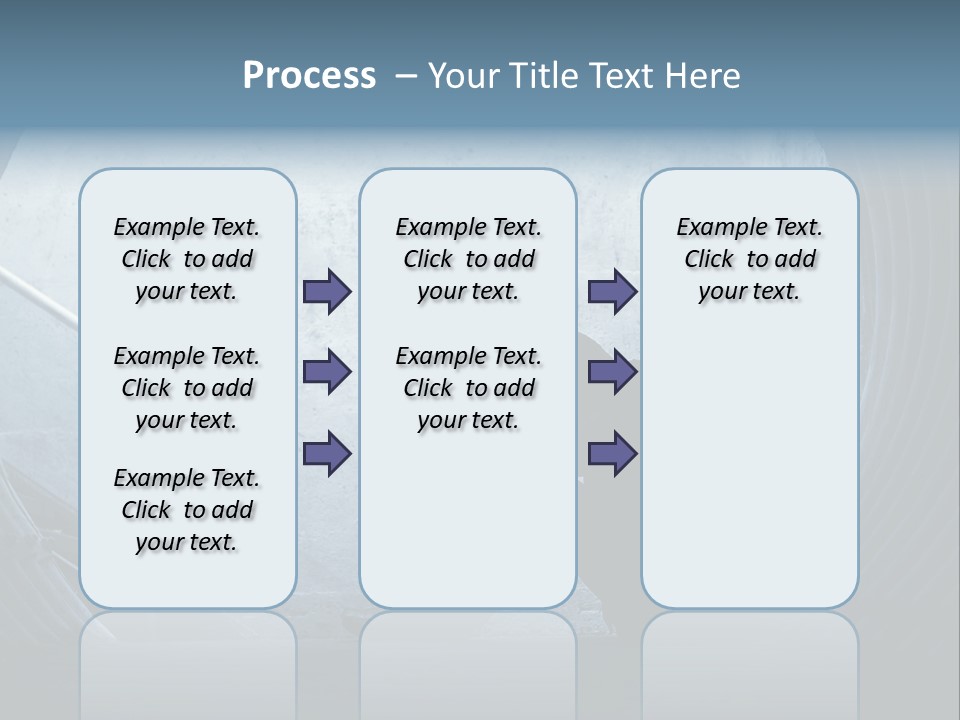 Process – Your Title Text Here

Example Text. Click to add your text.

Example Text. Click to add your text.

Example Text. Click to add your text.

Example Text. Click to add your text.

Example Text. Click to add your text.

Example Text. Click to add your text.